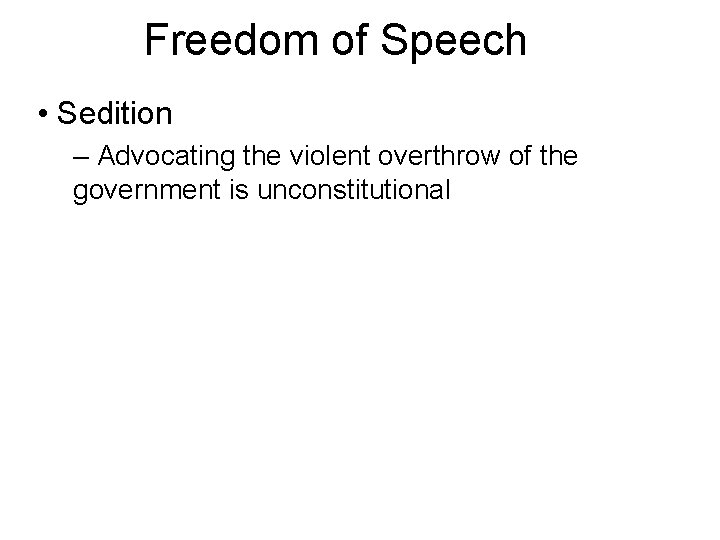 Freedom of Speech

• Sedition

– Advocating the violent overthrow of the government is unconstitutional